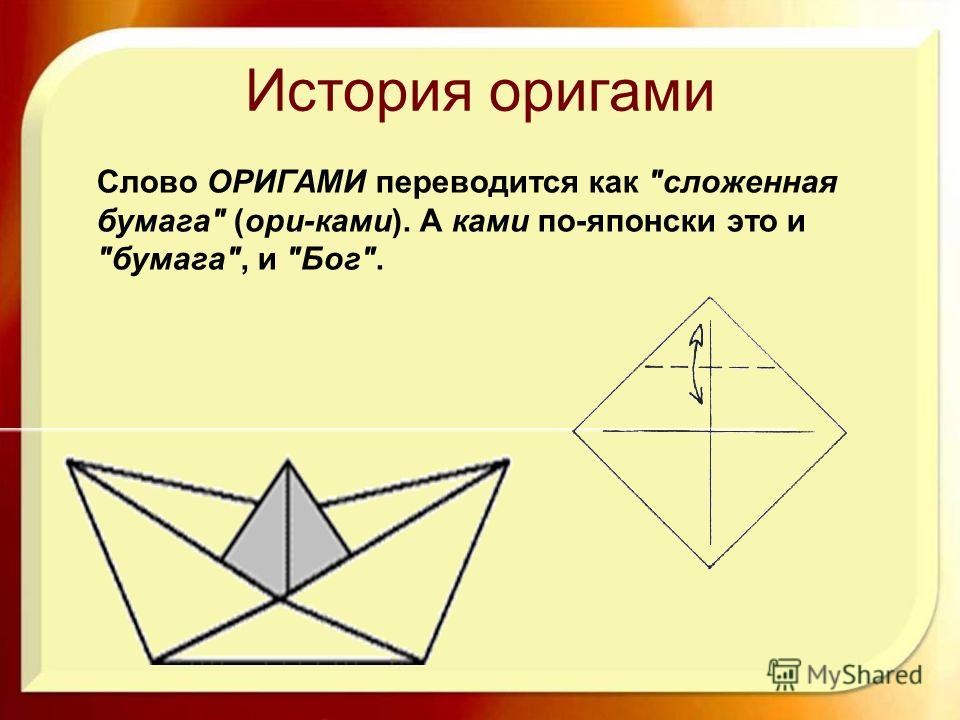 История оригами

Слово ОРИГАМИ переводится как "сложенная бумага" (ори-ками). А ками по-японски это и "бумага", и "Бог".

MyShared